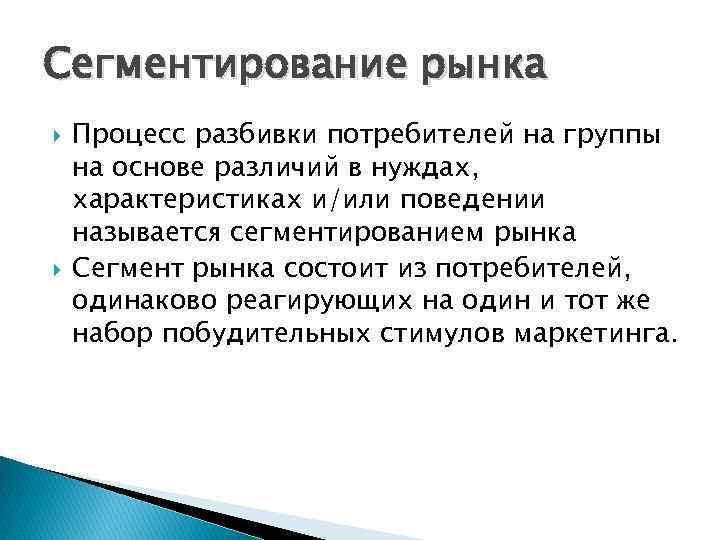 Сегментирование рынка

Процесс разбивки потребителей на группы на основе различий в нуждах, характеристиках и/или поведении называется сегментированием рынка

Сегмент рынка состоит из потребителей, одинаково реагирующих на один и тот же набор побудительных стимулов маркетинга.